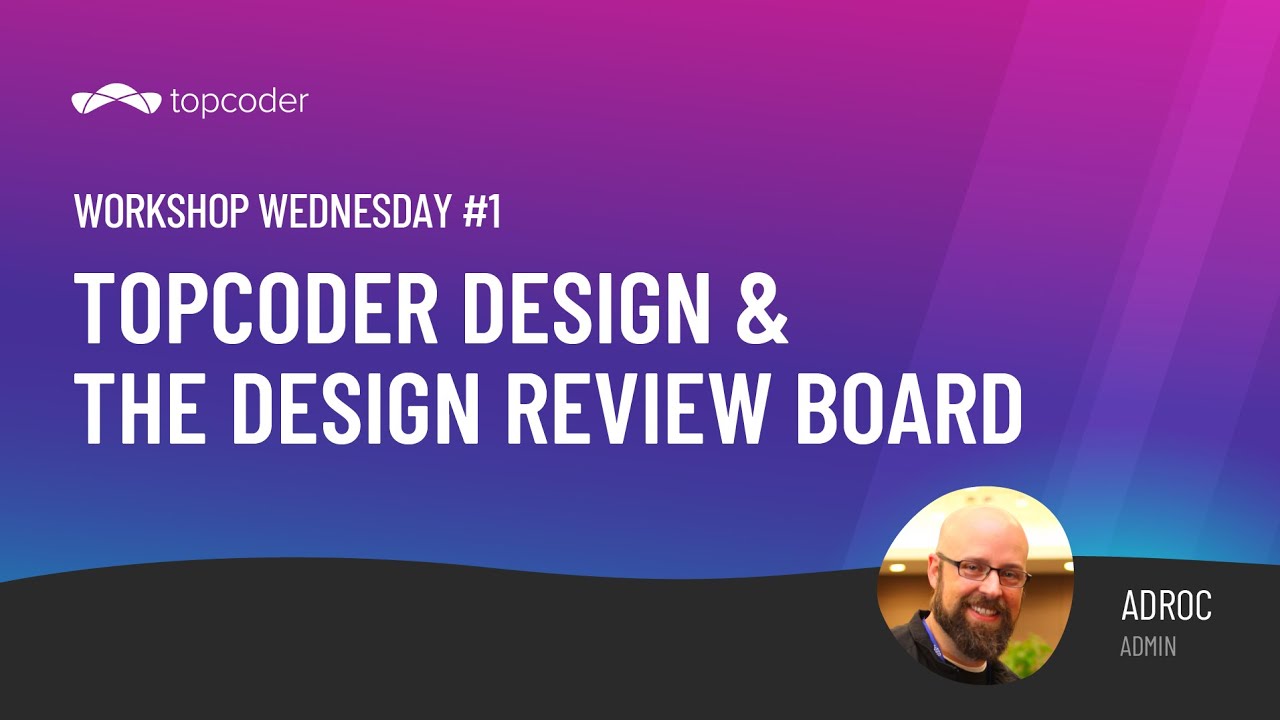 topcoder

WORKSHOP WEDNESDAY #1

TOPCODER DESIGN & THE DESIGN REVIEW BOARD

ADROC
ADMIN